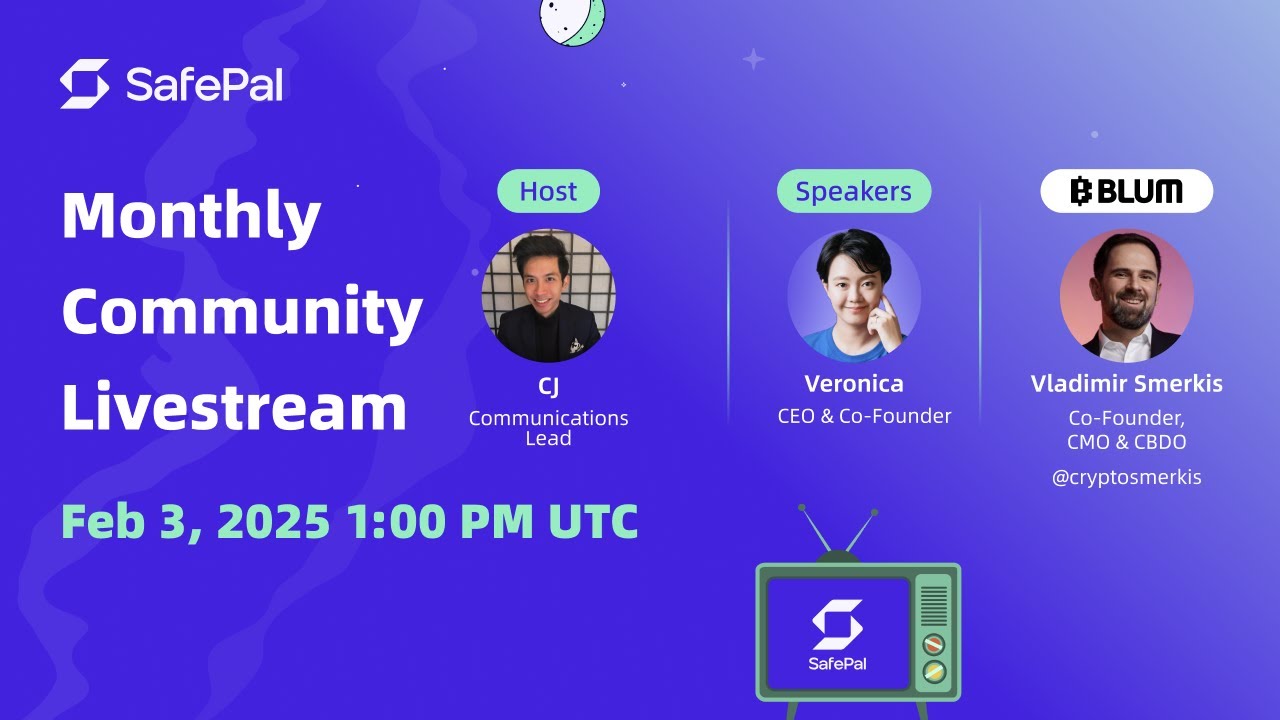 SafePal

Monthly Community Livestream

Feb 3, 2025 1:00 PM UTC

Host

CJ
Communications Lead

Speakers

Veronica
CEO & Co-Founder

BLUM

Vladimir Smerkis
Co-Founder, CMO & CBDO
@cryptosmerkis

SafePal